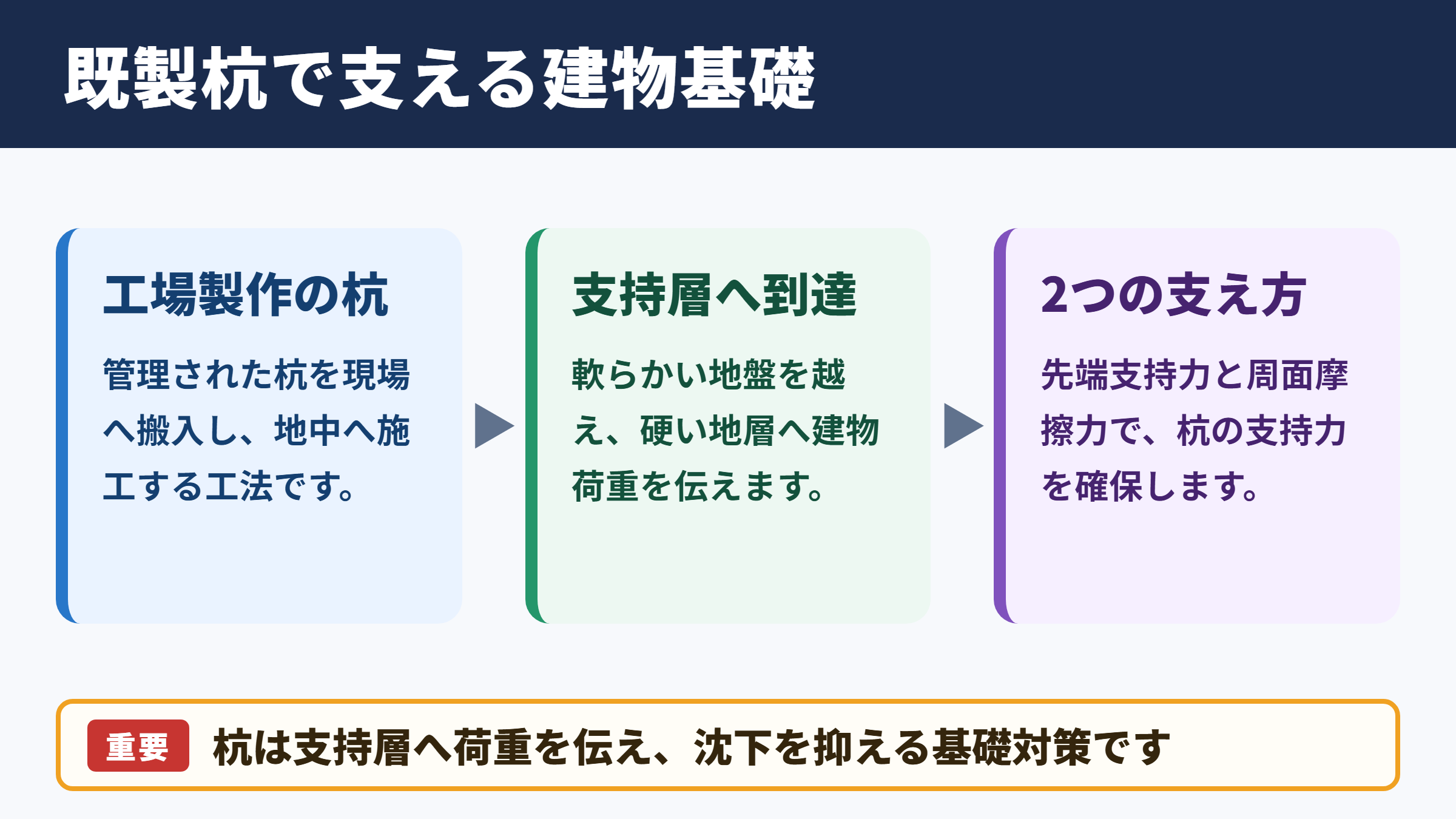 既製杭で支える建物基礎

工場製作の杭

管理された杭を現場へ搬入し、地中へ施工する工法です。

支持層へ到達

軟らかい地盤を越え、硬い地層へ建物荷重を伝えます。

2つの支え方

先端支持力と周面摩擦力で、杭の支持力を確保します。

重要 杭は支持層へ荷重を伝え、沈下を抑える基礎対策です